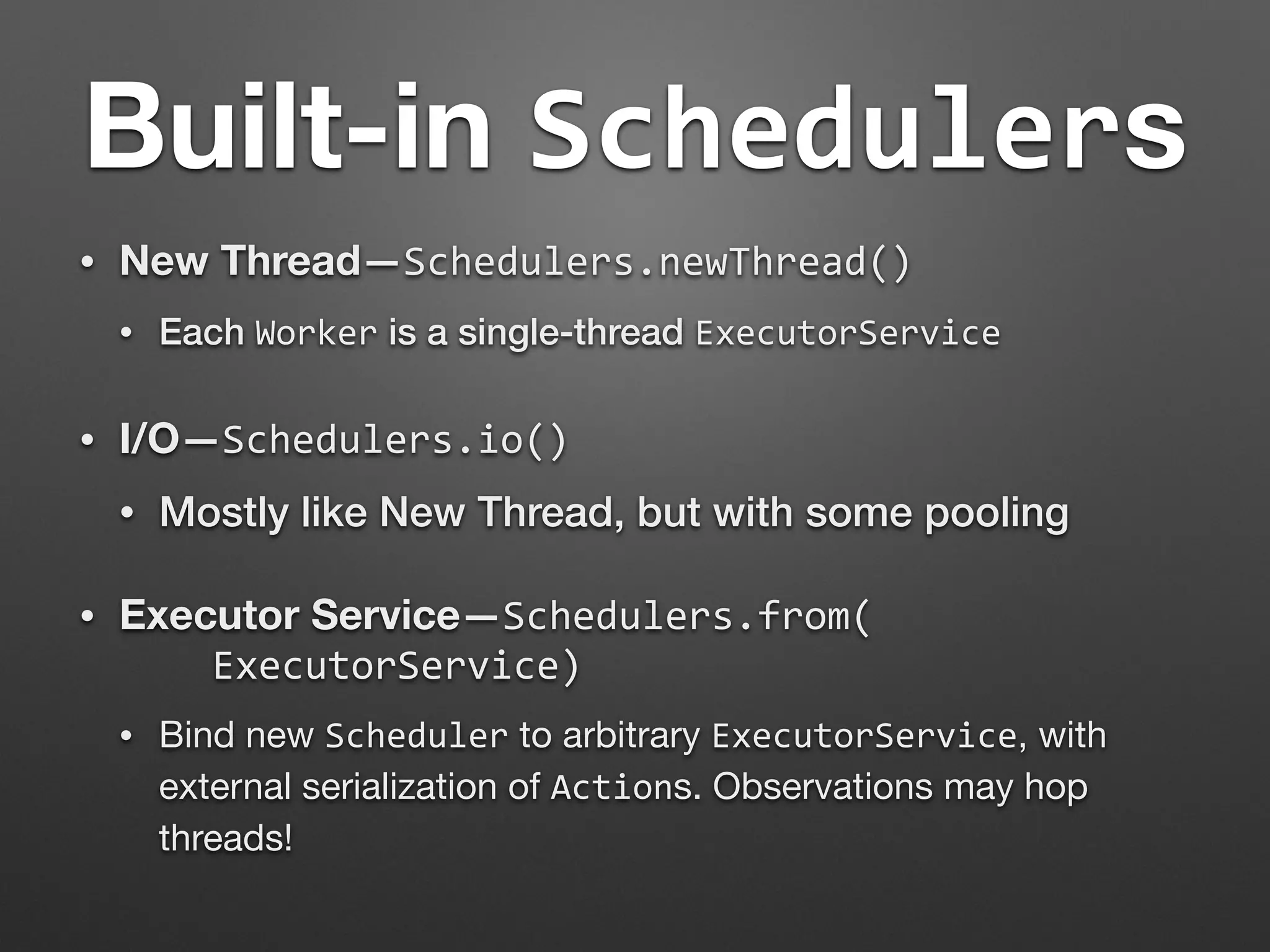 Built-in Schedulers

• New Thread—Schedulers.newThread()

  • Each Worker is a single-thread ExecutorService

• I/O—Schedulers.io()

  • Mostly like New Thread, but with some pooling

• Executor Service—Schedulers.from(
      ExecutorService)

  • Bind new Scheduler to arbitrary ExecutorService, with external serialization of Actions. Observations may hop threads!